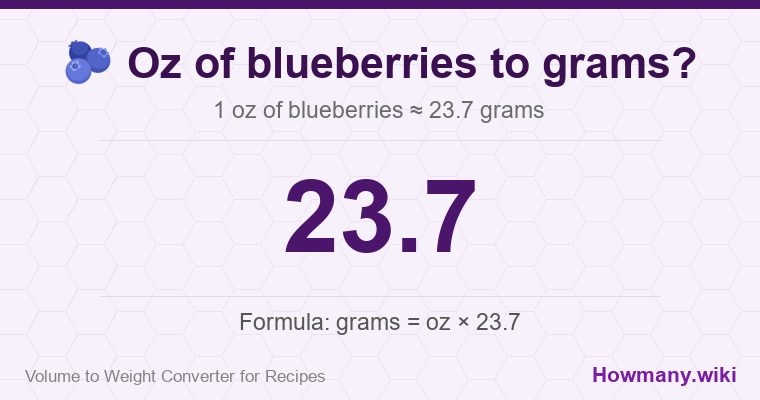 Oz of blueberries to grams?

1 oz of blueberries ≈ 23.7 grams

23.7

Formula: grams = oz × 23.7

Volume to Weight Converter for Recipes

Howmany.wiki